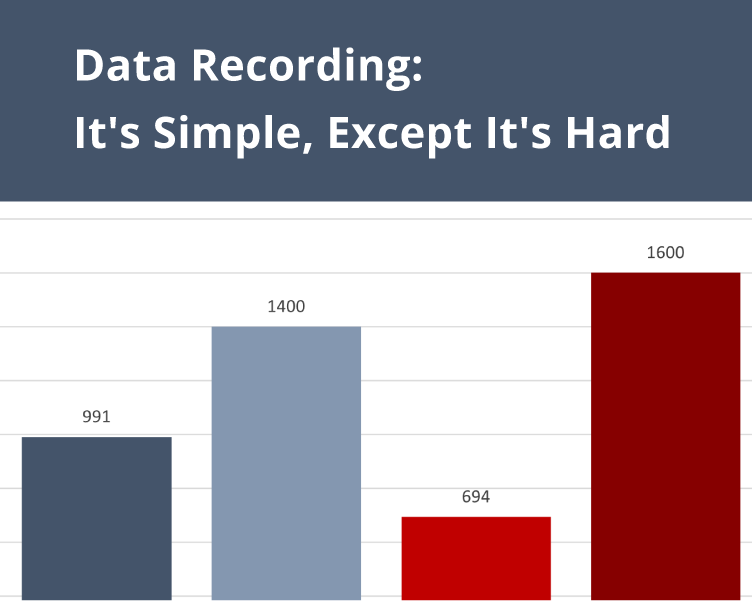 Data Recording:
It's Simple, Except It's Hard

991

1400

694

1600